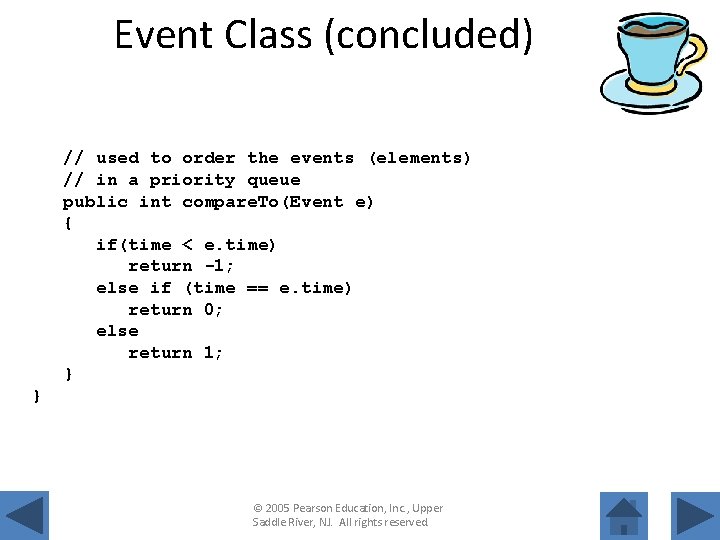 Event Class (concluded)

// used to order the events (elements)
// in a priority queue
public int compareTo(Event e)
{
if(time < e.time)
return -1;
else if (time == e.time)
return 0;
else
return 1;
}
}

© 2005 Pearson Education, Inc., Upper Saddle River, NJ. All rights reserved.